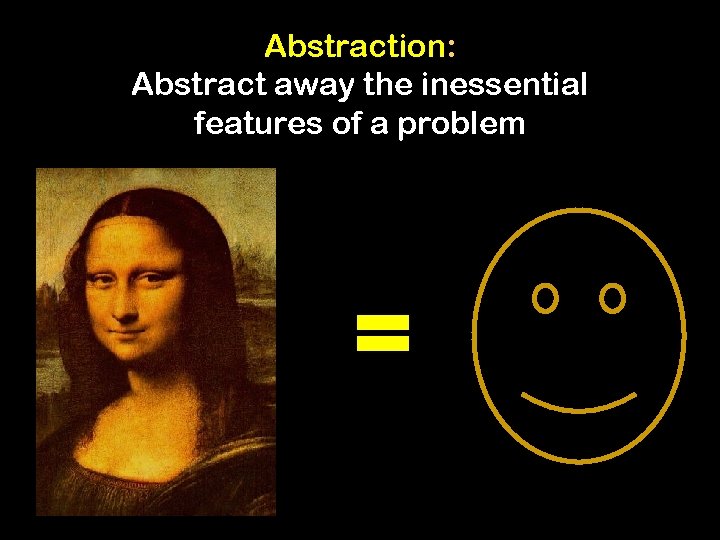 Abstraction:
Abstract away the inessential features of a problem

=